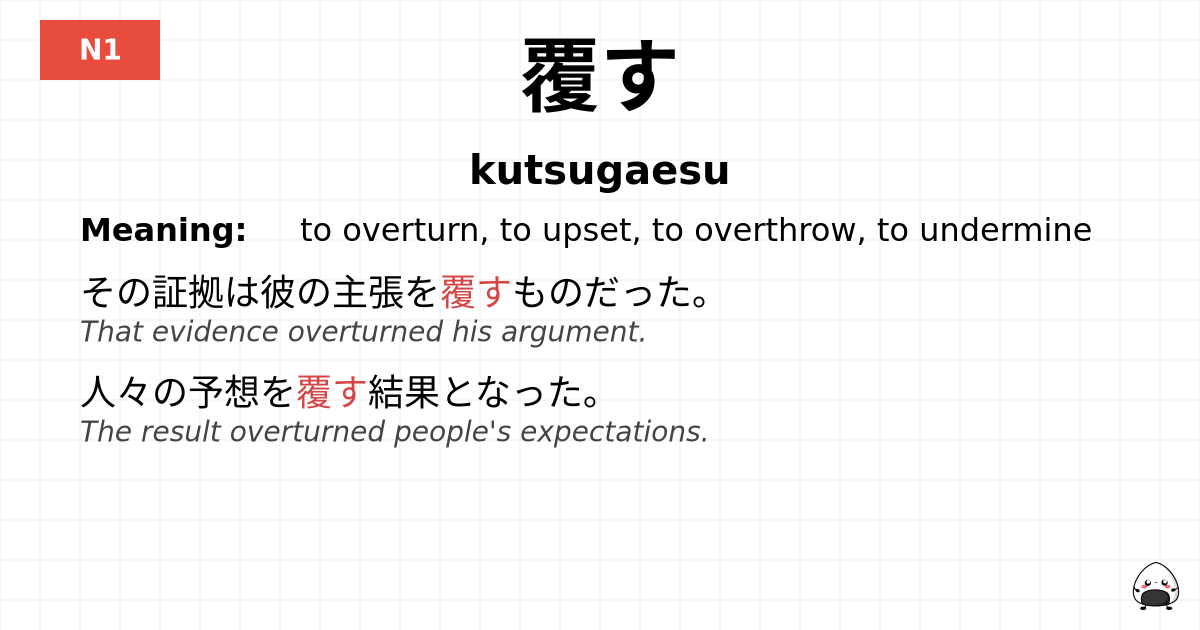 N1

覆す

kutsugaesu

Meaning: to overturn, to upset, to overthrow, to undermine

その証拠は彼の主張を覆すものだった。
That evidence overturned his argument.

人々の予想を覆す結果となった。
The result overturned people's expectations.